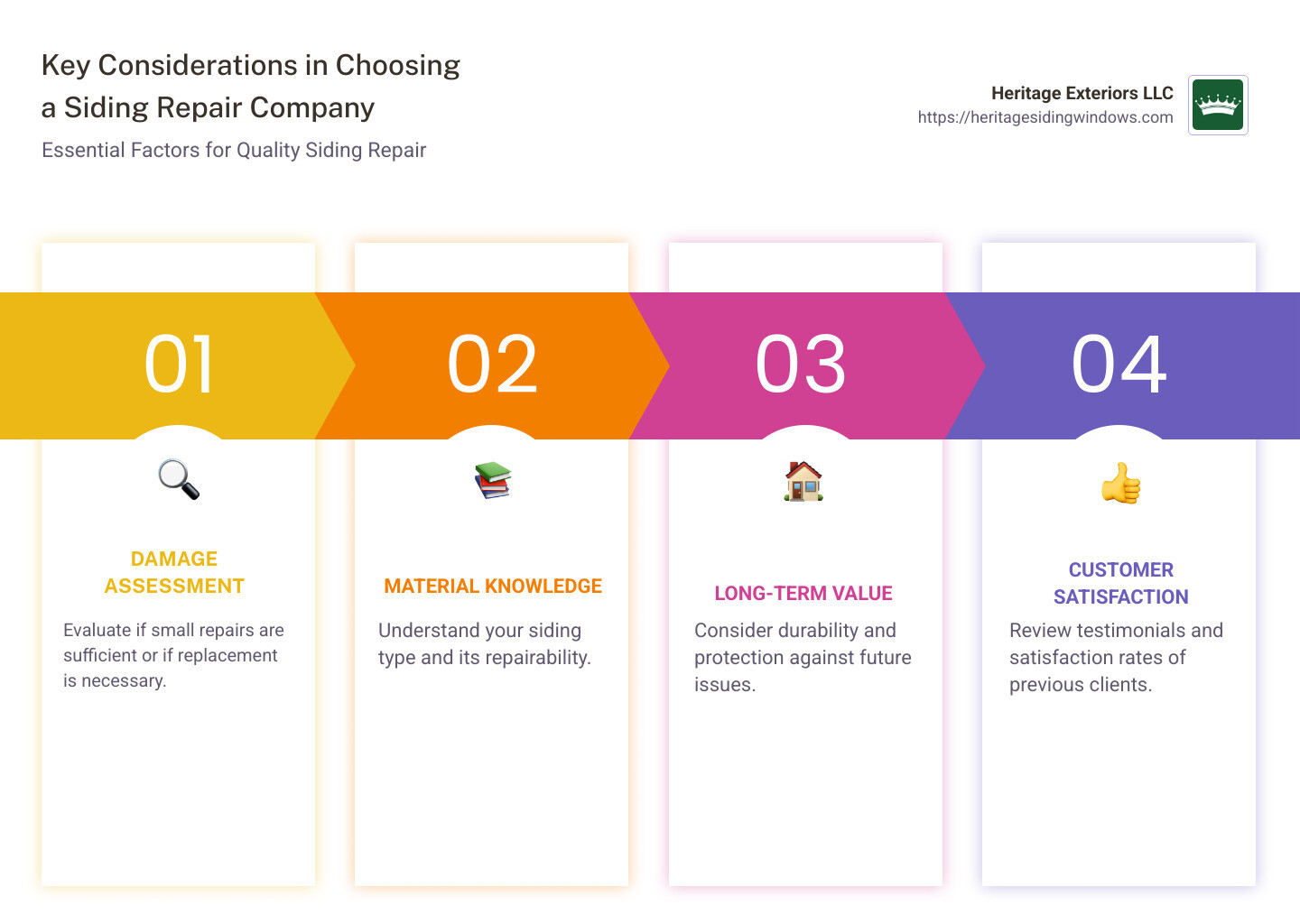 Key Considerations in Choosing a Siding Repair Company

Essential Factors for Quality Siding Repair

Heritage Exteriors LLC
https://heritagesidingwindows.com

01

DAMAGE ASSESSMENT

Evaluate if small repairs are sufficient or if replacement is necessary.

02

MATERIAL KNOWLEDGE

Understand your siding type and its repairability.

03

LONG-TERM VALUE

Consider durability and protection against future issues.

04

CUSTOMER SATISFACTION

Review testimonials and satisfaction rates of previous clients.